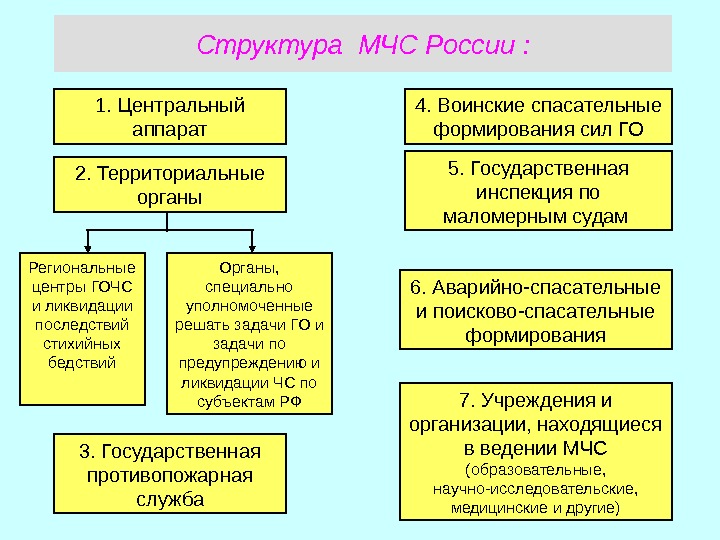 Структура МЧС России :

1. Центральный аппарат

2. Территориальные органы

Региональные центры ГОЧС и ликвидации последствий стихийных бедствий

Органы, специально уполномоченные решать задачи ГО и задачи по предупреждению и ликвидации ЧС по субъектам РФ

3. Государственная противопожарная служба

4. Воинские спасательные формирования сил ГО

5. Государственная инспекция по маломерным судам

6. Аварийно-спасательные и поисково-спасательные формирования

7. Учреждения и организации, находящиеся в ведении МЧС (образовательные, научно-исследовательские, медицинские и другие)